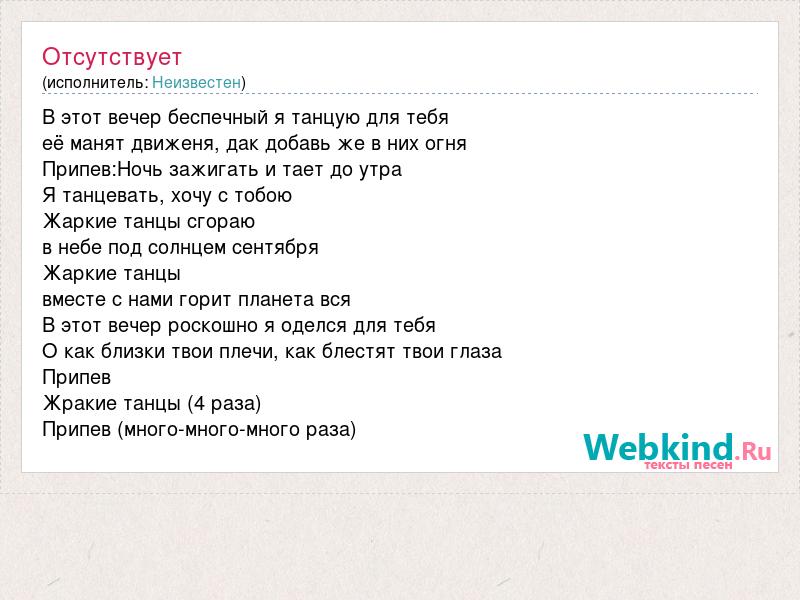 Отсутствует
(исполнитель: Неизвестен)

В этот вечер беспечный я танцую для тебя
её манят движеня, дак добавь же в них огня
Припев:Ночь зажигать и тает до утра
Я танцевать, хочу с тобою
Жаркие танцы сгораю
в небе под солнцем сентября
Жаркие танцы
вместе с нами горит планета вся
В этот вечер роскошно я оделся для тебя
О как близки твои плечи, как блестят твои глаза
Припев
Жракие танцы (4 раза)
Припев (много-много-много раза)

Webkind.Ru
тексты песен